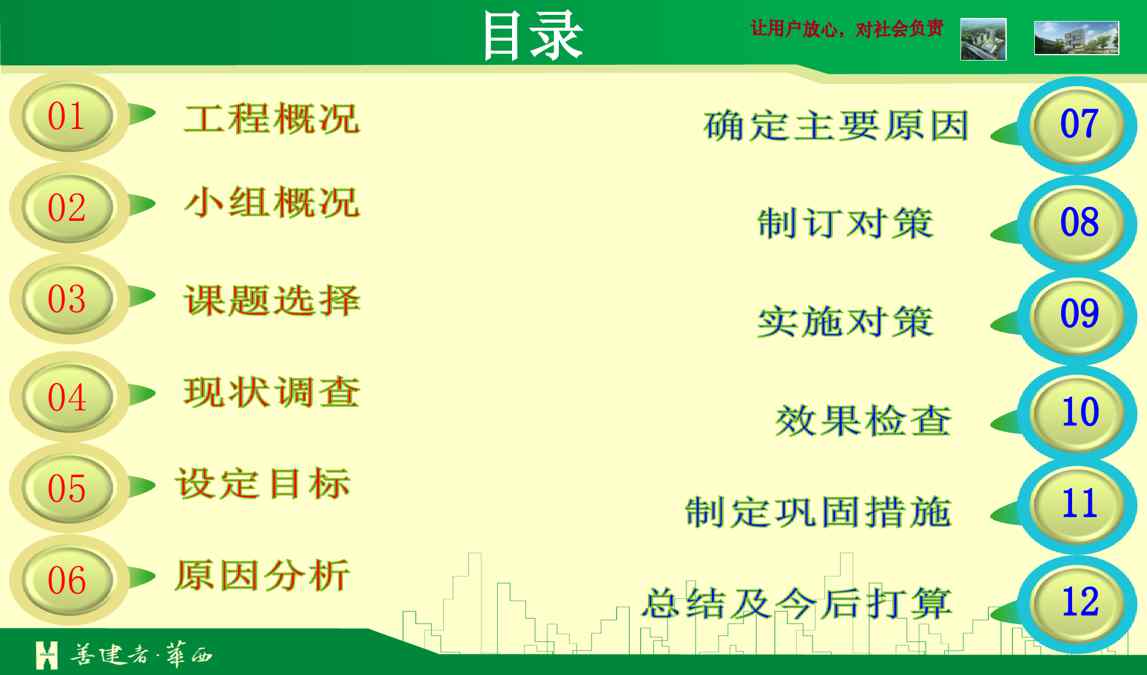 目录

让用户放心，对社会负责

01 工程概况

02 小组概况

03 课题选择

04 现状调查

05 设定目标

06 原因分析

确定主要原因 07

制订对策 08

实施对策 09

效果检查 10

制定巩固措施 11

总结及今后打算 12

善建者·華西